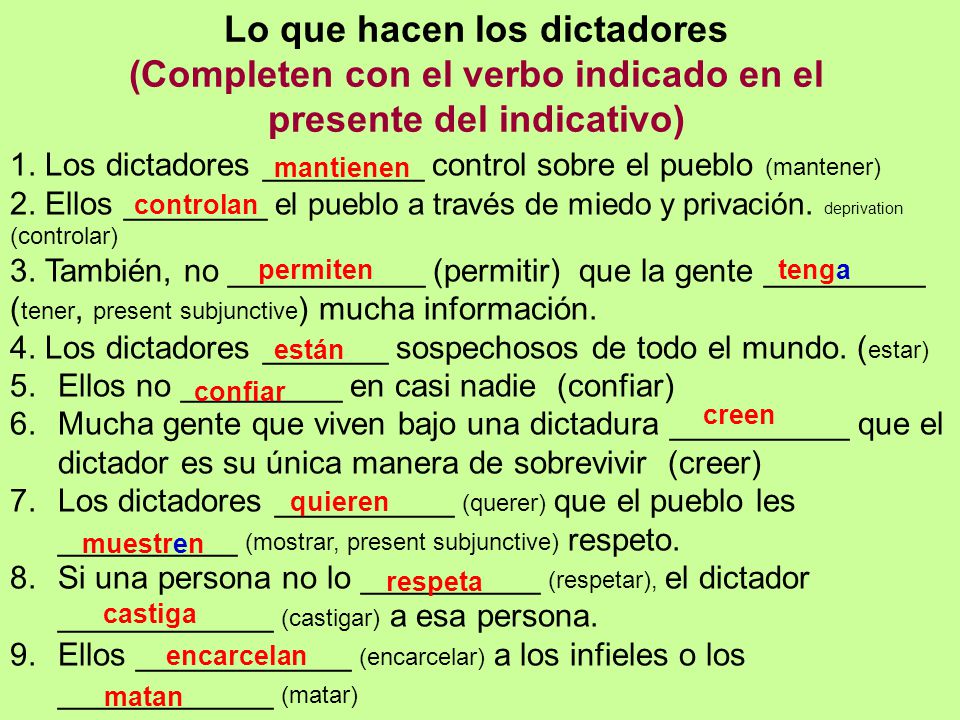 Lo que hacen los dictadores
(Completen con el verbo indicado en el presente del indicativo)

1. Los dictadores mantienen control sobre el pueblo (mantener)
2. Ellos controlan el pueblo a través de miedo y privación. deprivation (controlar)
3. También, no permiten (permitir) que la gente tenga (tener, present subjunctive) mucha información.
4. Los dictadores están sospechosos de todo el mundo. (estar)
5. Ellos no confiar en casi nadie (confiar)
6. Mucha gente que viven bajo una dictadura creen que el dictador es su única manera de sobrevivir (creer)
7. Los dictadores quieren (querer) que el pueblo les muestren (mostrar, present subjunctive) respeto.
8. Si una persona no lo respeta (respetar), el dictador castiga (castigar) a esa persona.
9. Ellos encarcelan (encarcelar) a los infieles o los matan (matar)